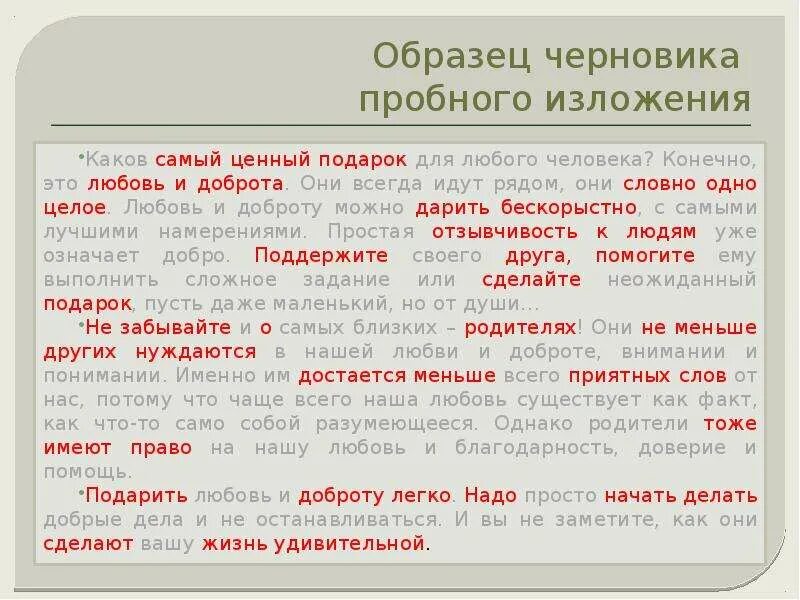 Образец черновика пробного изложения

•Каков самый ценный подарок для любого человека? Конечно, это любовь и доброта. Они всегда идут рядом, они словно одно целое. Любовь и доброту можно дарить бескорыстно, с самыми лучшими намерениями. Простая отзывчивость к людям уже означает добро. Поддержите своего друга, помогите ему выполнить сложное задание или сделайте неожиданный подарок, пусть даже маленький, но от души...

•Не забывайте и о самых близких – родителях! Они не меньше других нуждаются в нашей любви и доброте, внимании и понимании. Именно им достается меньше всего приятных слов от нас, потому что чаще всего наша любовь существует как факт, как что-то само собой разумеющееся. Однако родители тоже имеют право на нашу любовь и благодарность, доверие и помощь.

•Подарить любовь и доброту легко. Надо просто начать делать добрые дела и не останавливаться. И вы не заметите, как они сделают вашу жизнь удивительной.